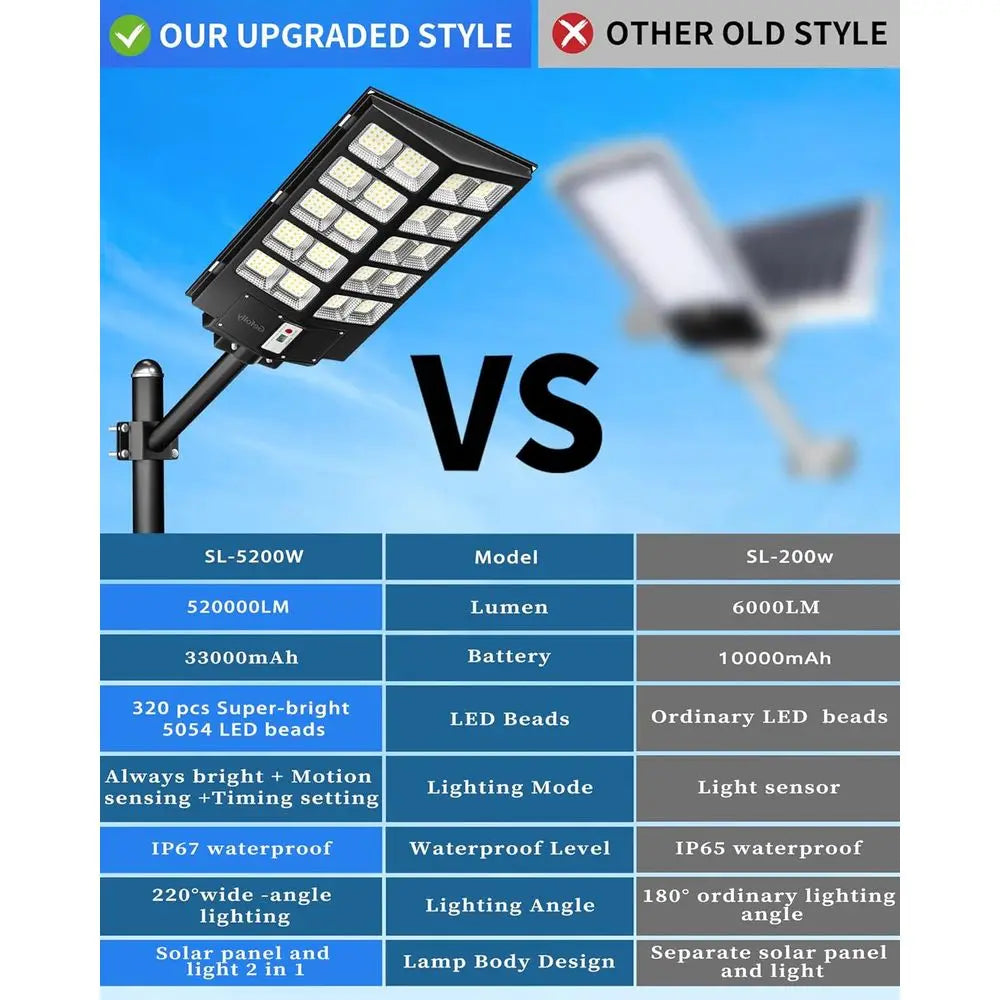 OUR UPGRADED STYLE

OTHER OLD STYLE

VS

| SL-5200W | Model | SL-200w |
|---|---|---|
| 520000LM | Lumen | 6000LM |
| 33000mAh | Battery | 10000mAh |
| 320 pcs Super-bright 5054 LED beads | LED Beads | Ordinary LED beads |
| Always bright + Motion sensing +Timing setting | Lighting Mode | Light sensor |
| IP67 waterproof | Waterproof Level | IP65 waterproof |
| 220°wide -angle lighting | Lighting Angle | 180° ordinary lighting angle |
| Solar panel and light 2 in 1 | Lamp Body Design | Separate solar panel and light |